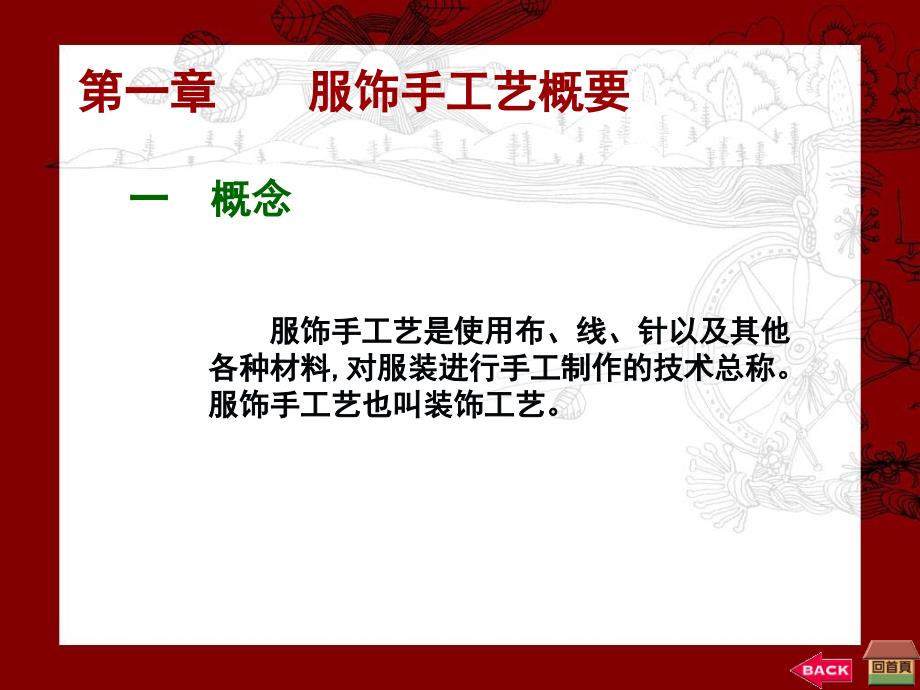 第一章　　服饰手工艺概要

一　概念

服饰手工艺是使用布、线、针以及其他各种材料,对服装进行手工制作的技术总称。服饰手工艺也叫装饰工艺。

BACK

回首頁